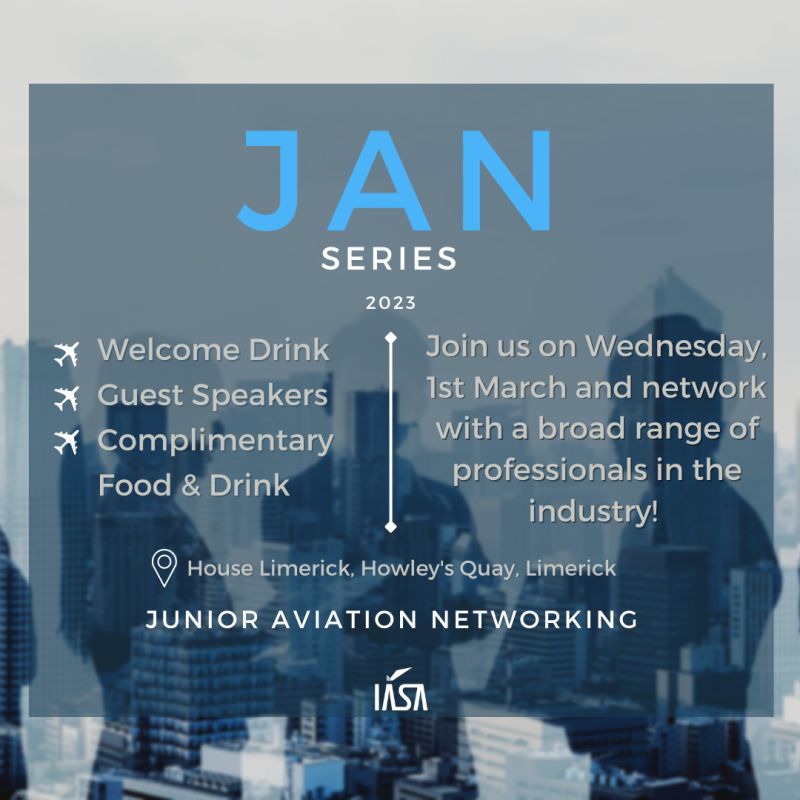 JAN
SERIES
2023

Welcome Drink
Guest Speakers
Complimentary Food & Drink

Join us on Wednesday, 1st March and network with a broad range of professionals in the industry!

House Limerick, Howley's Quay, Limerick

JUNIOR AVIATION NETWORKING

IASA